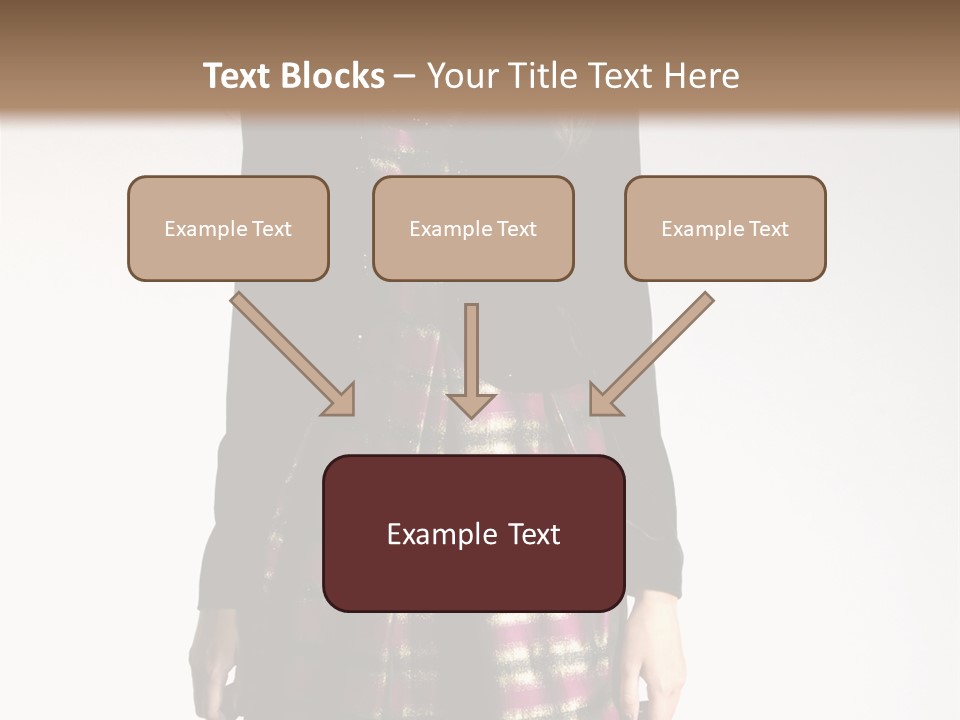 Text Blocks – Your Title Text Here

Example Text

Example Text

Example Text

Example Text